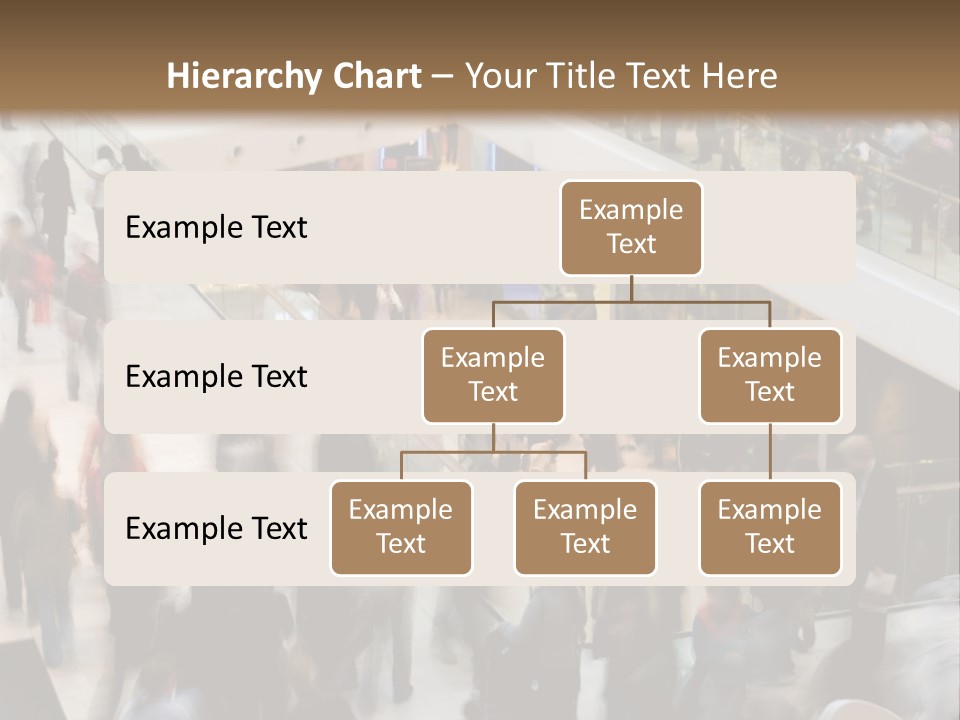 Hierarchy Chart – Your Title Text Here

Example Text

Example Text

Example Text

Example Text

Example Text

Example Text

Example Text

Example Text

Example Text